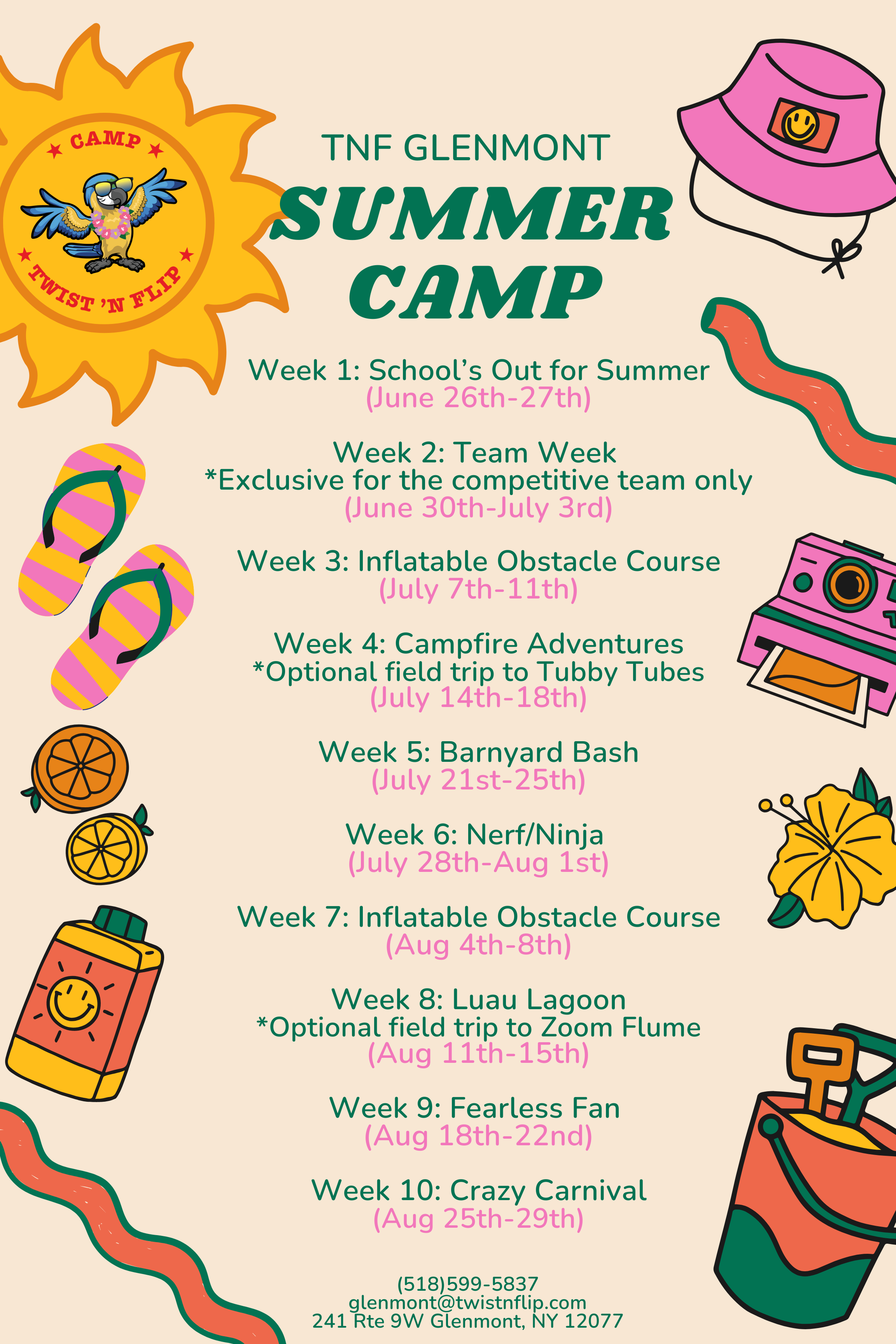 CAMP
TWIST 'N FLIP

TNF GLENMONT
SUMMER CAMP

Week 1: School's Out for Summer
(June 26th-27th)

Week 2: Team Week
*Exclusive for the competitive team only
(June 30th-July 3rd)

Week 3: Inflatable Obstacle Course
(July 7th-11th)

Week 4: Campfire Adventures
*Optional field trip to Tubby Tubes
(July 14th-18th)

Week 5: Barnyard Bash
(July 21st-25th)

Week 6: Nerf/Ninja
(July 28th-Aug 1st)

Week 7: Inflatable Obstacle Course
(Aug 4th-8th)

Week 8: Luau Lagoon
*Optional field trip to Zoom Flume
(Aug 11th-15th)

Week 9: Fearless Fan
(Aug 18th-22nd)

Week 10: Crazy Carnival
(Aug 25th-29th)

(518)599-5837
glenmont@twistnflip.com
241 Rte 9W Glenmont, NY 12077